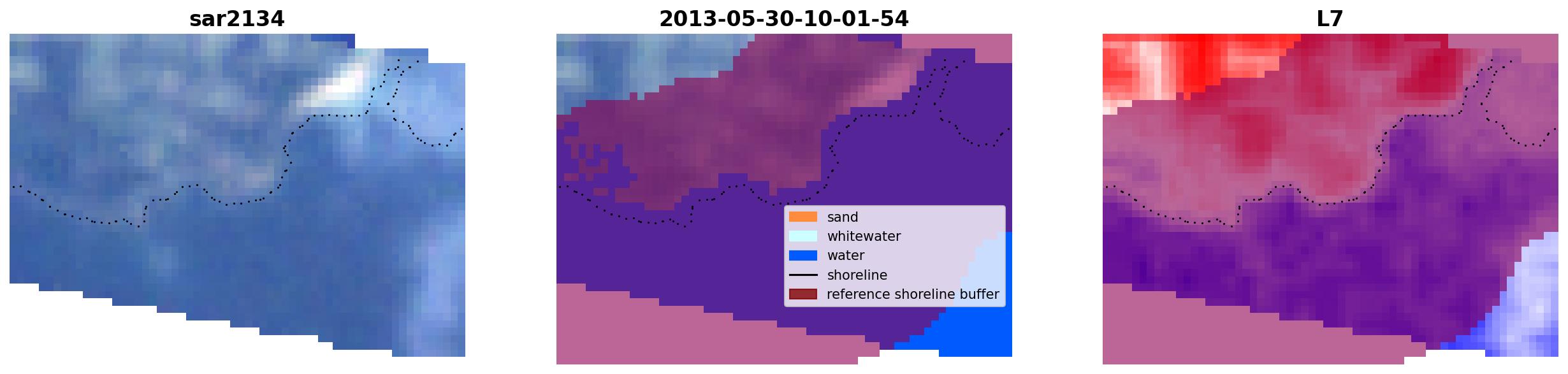 sar2134

2013-05-30-10-01-54

sand
whitewater
water
shoreline
reference shoreline buffer

L7